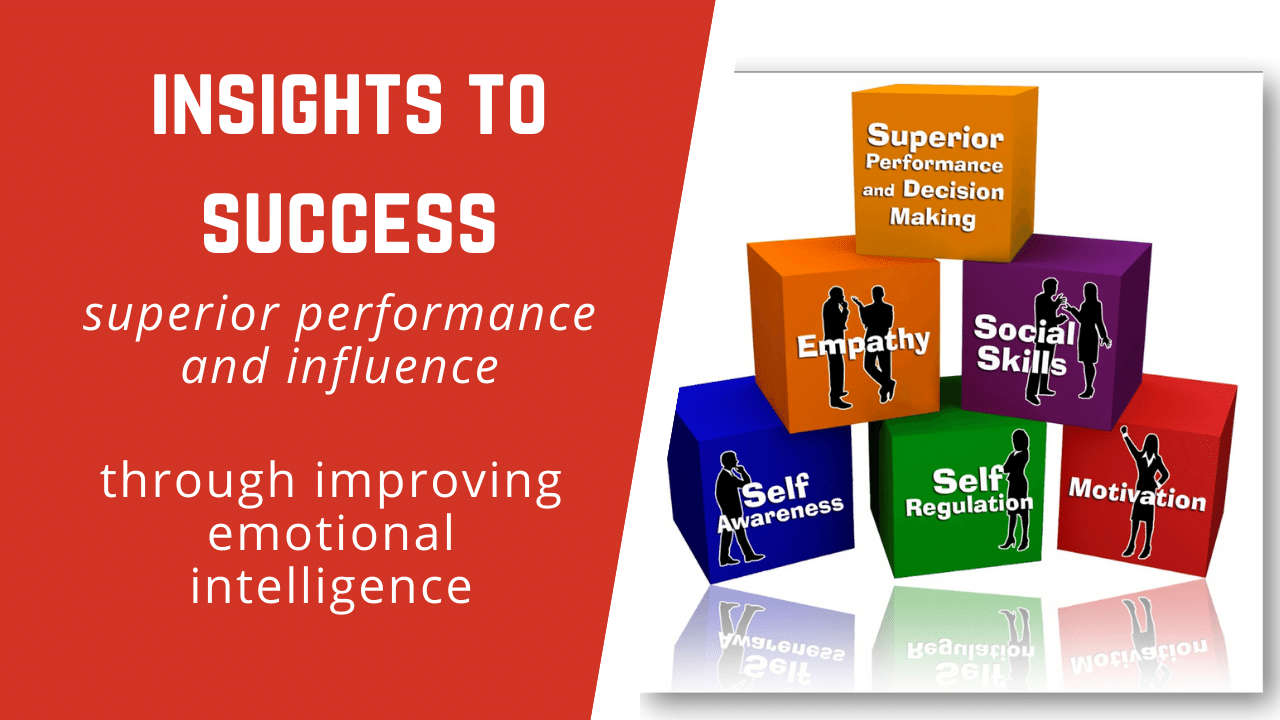 INSIGHTS TO SUCCESS

superior performance and influence

through improving emotional intelligence

Superior Performance and Decision Making

Empathy

Social Skills

Self Awareness

Self Regulation

Motivation